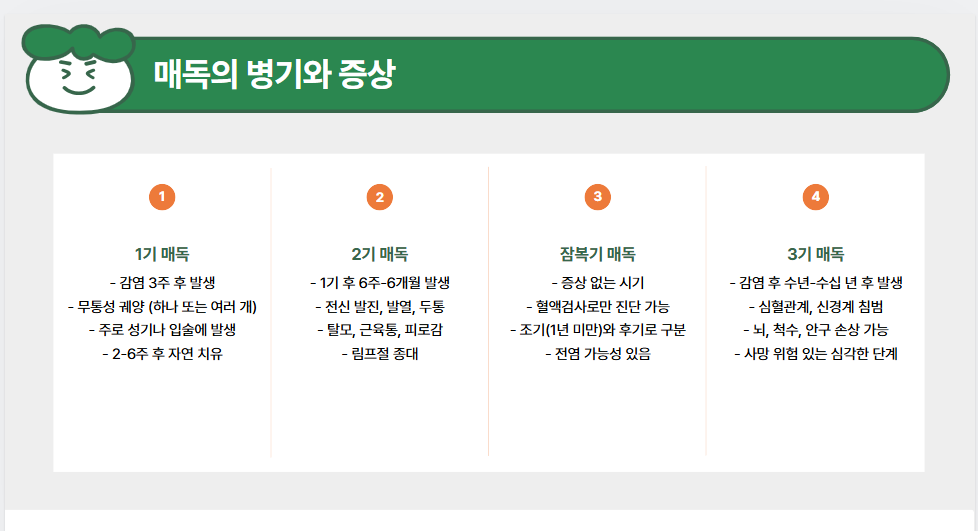 매독의 병기와 증상

1

1기 매독

- 감염 3주 후 발생
- 무통성 궤양 (하나 또는 여러 개)
- 주로 성기나 입술에 발생
- 2-6주 후 자연 치유

2

2기 매독

- 1기 후 6주-6개월 발생
- 전신 발진, 발열, 두통
- 탈모, 근육통, 피로감
- 림프절 종대

3

잠복기 매독

- 증상 없는 시기
- 혈액검사로만 진단 가능
- 조기(1년 미만)와 후기로 구분
- 전염 가능성 있음

4

3기 매독

- 감염 후 수년-수십 년 후 발생
- 심혈관계, 신경계 침범
- 뇌, 척수, 안구 손상 가능
- 사망 위험 있는 심각한 단계